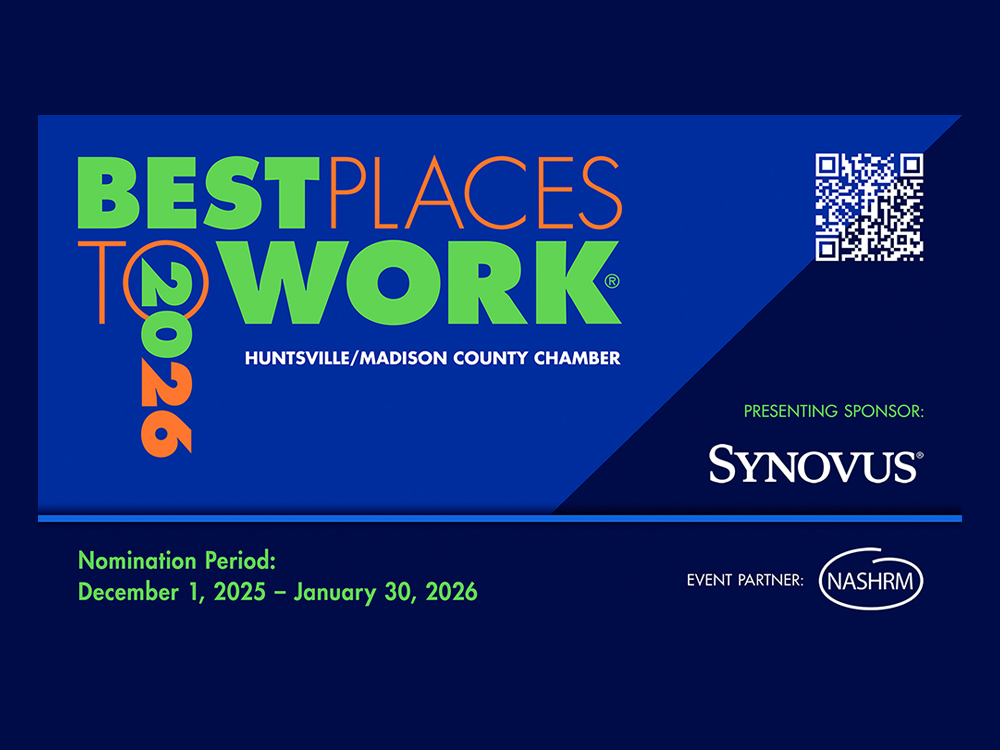 BEST PLACES TO WORK®
2026
HUNTSVILLE/MADISON COUNTY CHAMBER

PRESENTING SPONSOR:
SYNOVUS®

Nomination Period:
December 1, 2025 – January 30, 2026

EVENT PARTNER: NASHRM